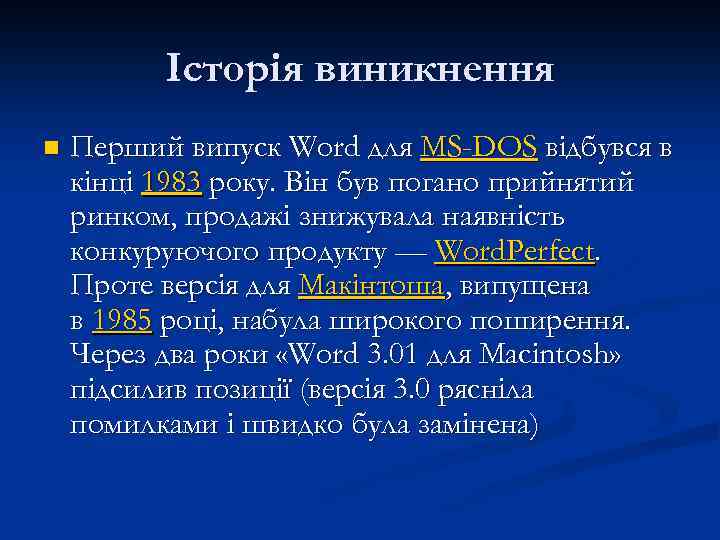 Історія виникнення

Перший випуск Word для MS-DOS відбувся в кінці 1983 року. Він був погано прийнятий ринком, продажі знижувала наявність конкуруючого продукту — WordPerfect. Проте версія для Макінтоша, випущена в 1985 році, набула широкого поширення. Через два роки «Word 3.01 для Macintosh» підсилив позиції (версія 3.0 рясніла помилками і швидко була замінена)